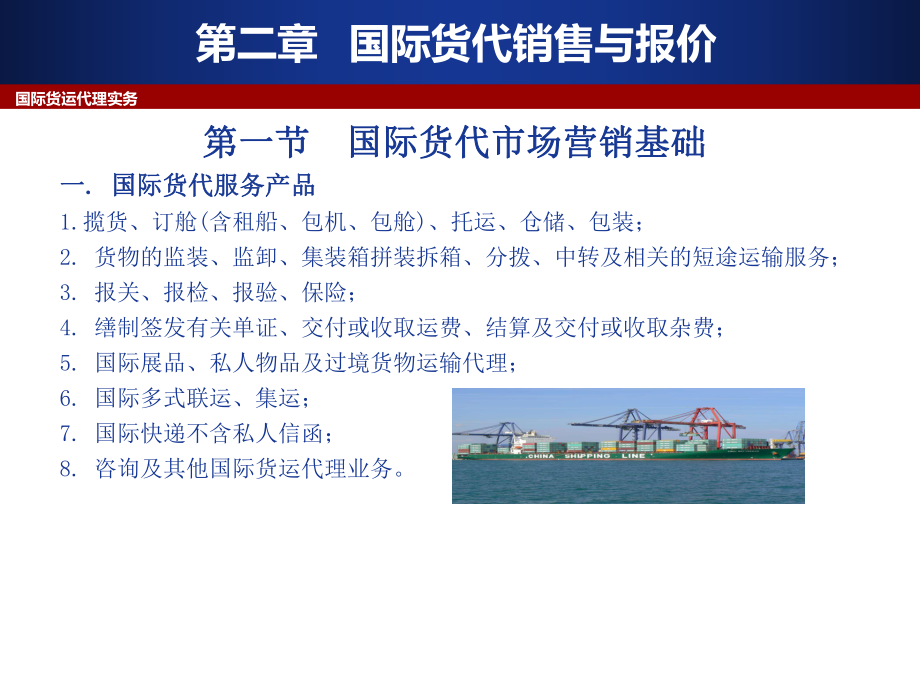 第二章　国际货代销售与报价

国际货运代理实务

第一节　国际货代市场营销基础

一. 国际货代服务产品

1. 揽货、订舱(含租船、包机、包舱)、托运、仓储、包装；

2. 货物的监装、监卸、集装箱拼装拆箱、分拨、中转及相关的短途运输服务；

3. 报关、报检、报验、保险；

4. 缮制签发有关单证、交付或收取运费、结算及交付或收取杂费；

5. 国际展品、私人物品及过境货物运输代理；

6. 国际多式联运、集运；

7. 国际快递不含私人信函；

8. 咨询及其他国际货运代理业务。

CHINA SHIPPING LINE